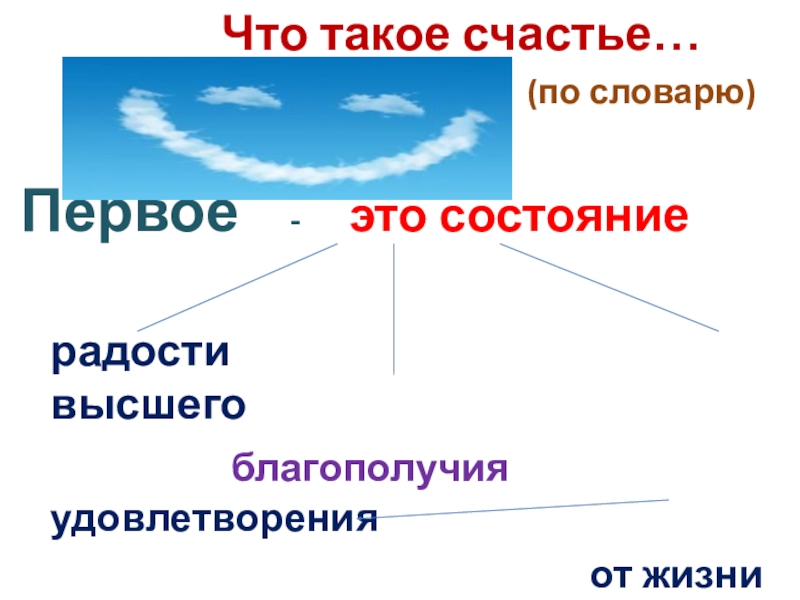 Что такое счастье…

(по словарю)

Первое - это состояние

радости
высшего

благополучия

удовлетворения

от жизни